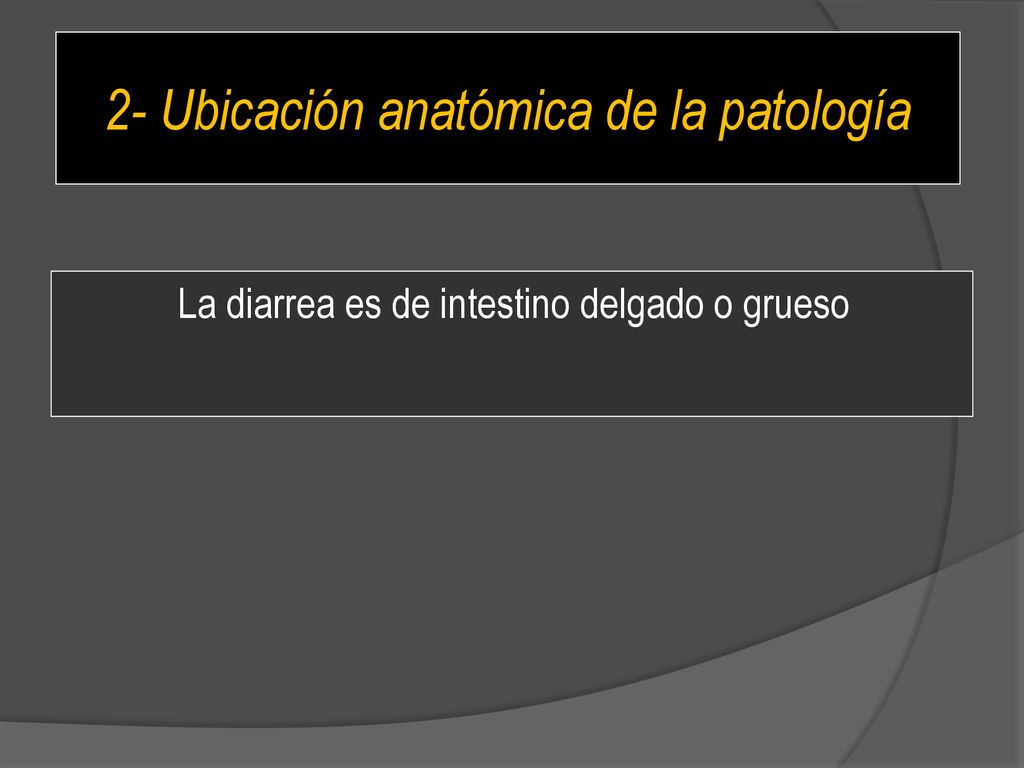 2- Ubicación anatómica de la patología

La diarrea es de intestino delgado o grueso